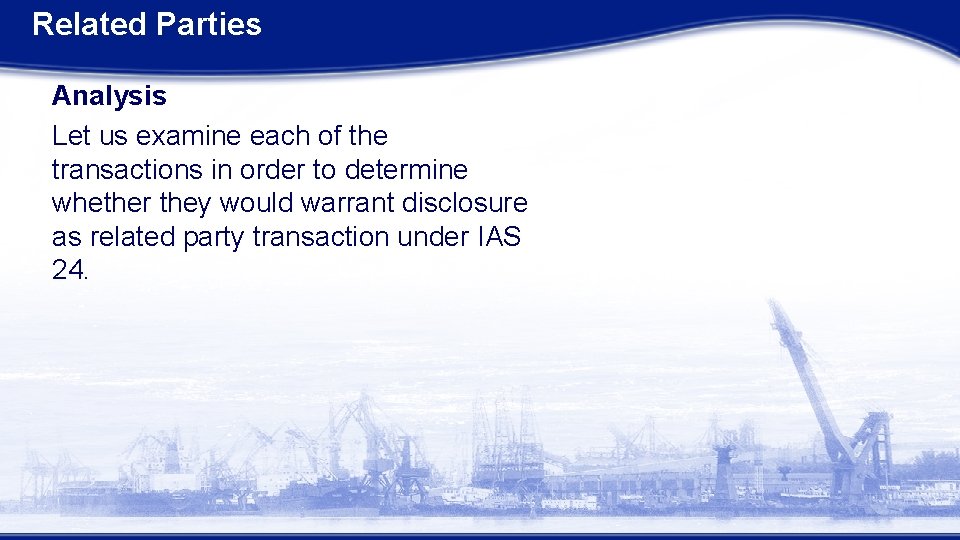 Related Parties

Analysis

Let us examine each of the transactions in order to determine whether they would warrant disclosure as related party transaction under IAS 24.